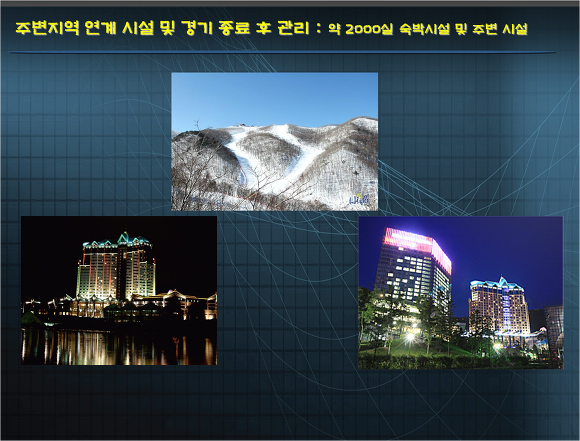 주변지역 연계 시설 및 경기 종료 후 관리 : 약 2000실 숙박시설 및 주변 시설